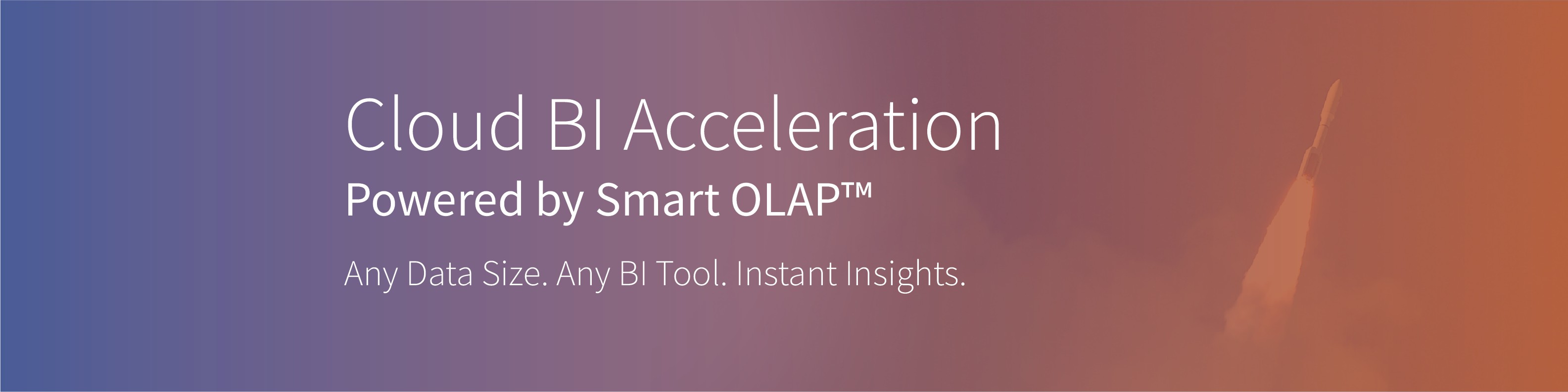 Cloud BI Acceleration

Powered by Smart OLAP™

Any Data Size. Any BI Tool. Instant Insights.